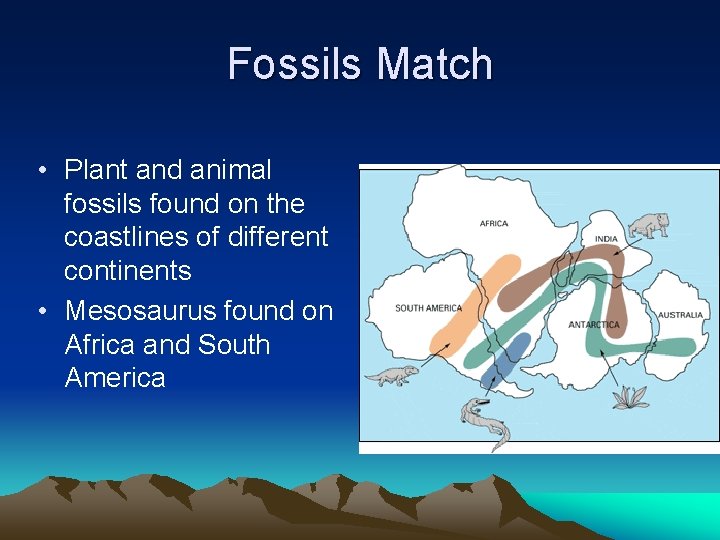 Fossils Match

• Plant and animal fossils found on the coastlines of different continents
• Mesosaurus found on Africa and South America

AFRICA
INDIA
SOUTH AMERICA
ANTARCTICA
AUSTRALIA